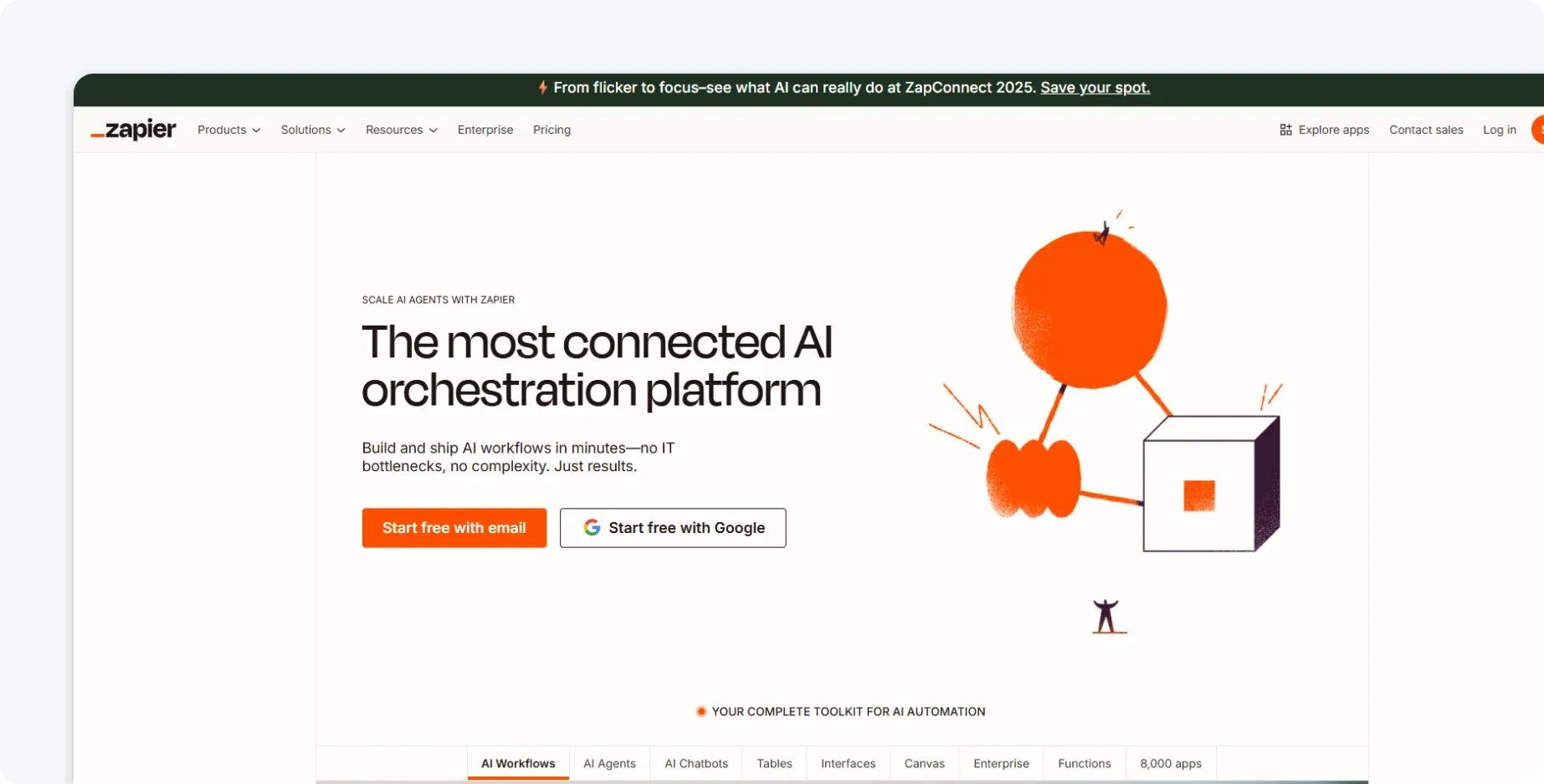 From flicker to focus–see what AI can really do at ZapConnect 2025. Save your spot.

_zapier Products Solutions Resources Enterprise Pricing

Explore apps Contact sales Log in

SCALE AI AGENTS WITH ZAPIER

The most connected AI orchestration platform

Build and ship AI workflows in minutes—no IT bottlenecks, no complexity. Just results.

Start free with email

Start free with Google

YOUR COMPLETE TOOLKIT FOR AI AUTOMATION

AI Workflows AI Agents AI Chatbots Tables Interfaces Canvas Enterprise Functions 8,000 apps